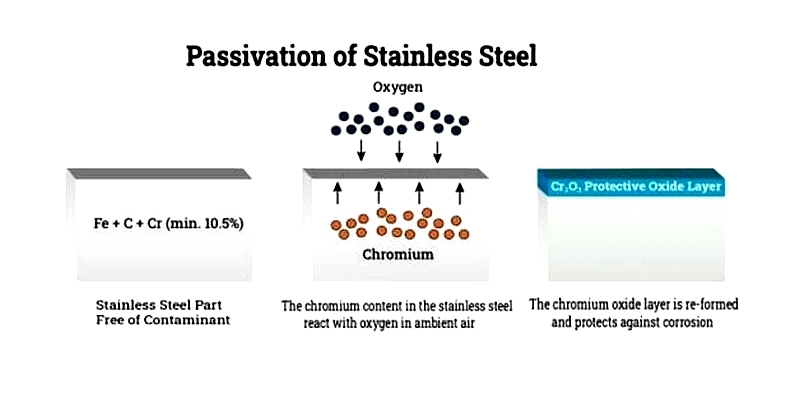 Passivation of Stainless Steel

Oxygen

Fe + C + Cr (min. 10.5%)

Chromium

$Cr_2O_3$ Protective Oxide Layer

Stainless Steel Part Free of Contaminant

The chromium content in the stainless steel react with oxygen in ambient air

The chromium oxide layer is re-formed and protects against corrosion